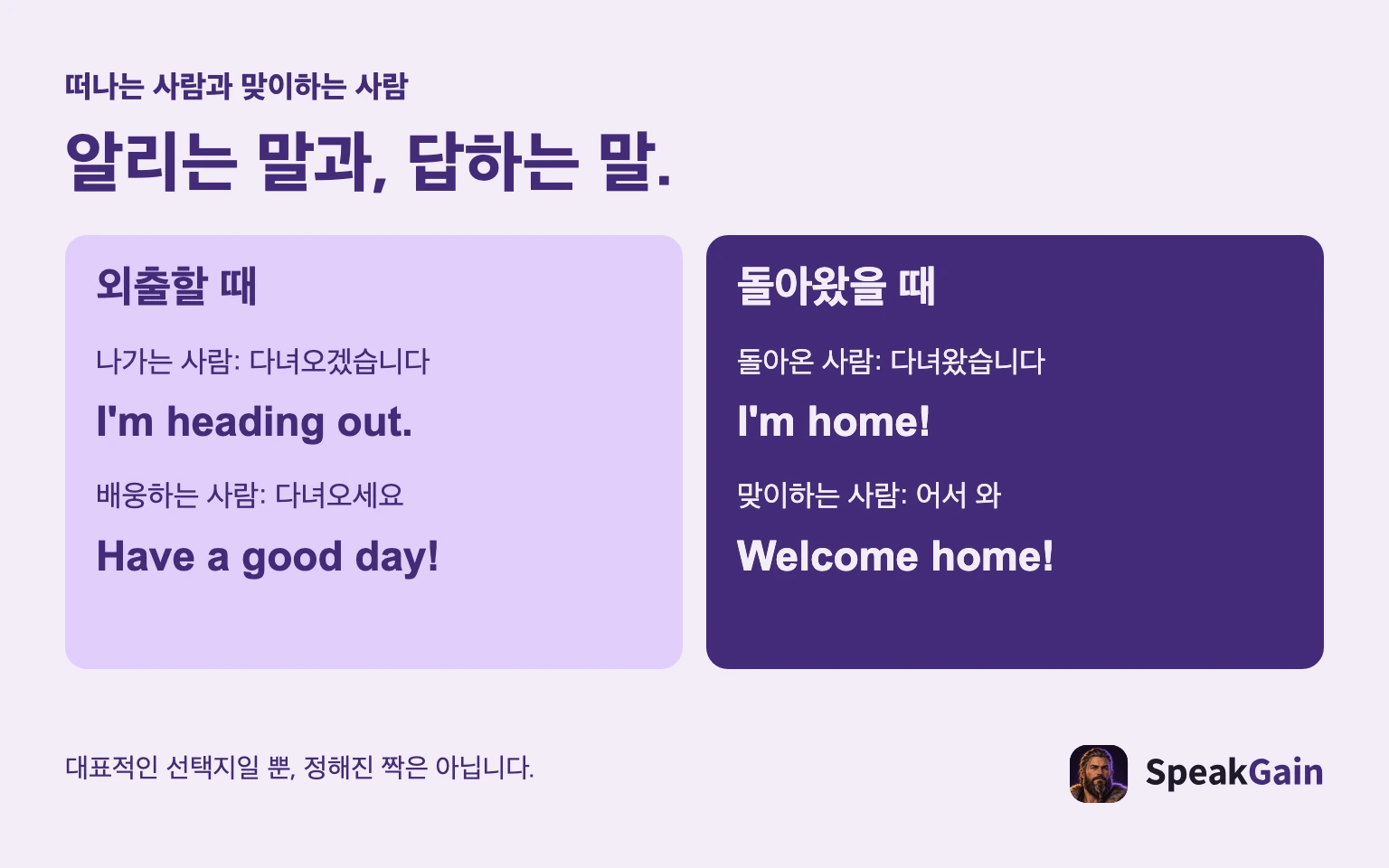 떠나는 사람과 맞이하는 사람

알리는 말과, 답하는 말.

외출할 때

나가는 사람: 다녀오겠습니다

I'm heading out.

배웅하는 사람: 다녀오세요

Have a good day!

돌아왔을 때

돌아온 사람: 다녀왔습니다

I'm home!

맞이하는 사람: 어서 와

Welcome home!

대표적인 선택지일 뿐, 정해진 짝은 아닙니다.

SpeakGain